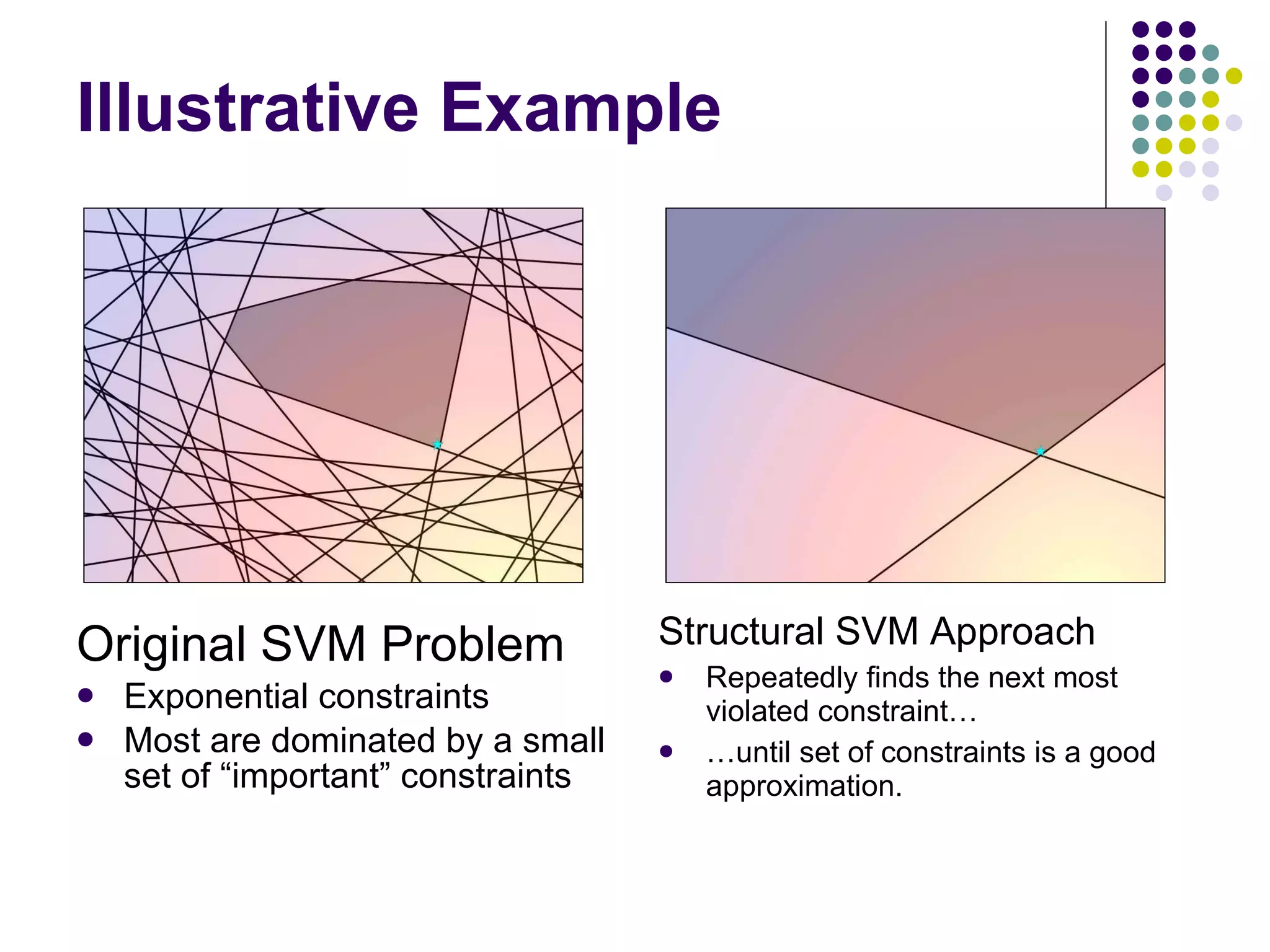 Illustrative Example

Original SVM Problem

- Exponential constraints
- Most are dominated by a small set of “important” constraints

Structural SVM Approach

- Repeatedly finds the next most violated constraint…
- …until set of constraints is a good approximation.